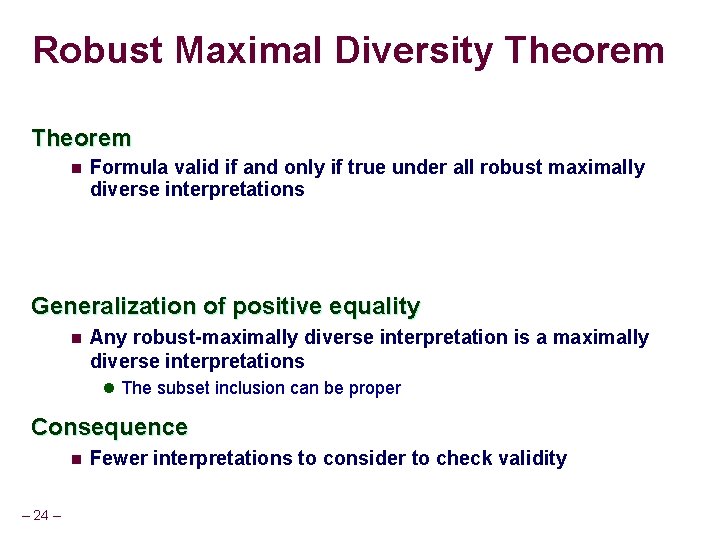 Robust Maximal Diversity Theorem

Theorem

Formula valid if and only if true under all robust maximally diverse interpretations

Generalization of positive equality

Any robust-maximally diverse interpretation is a maximally diverse interpretations

The subset inclusion can be proper

Consequence

Fewer interpretations to consider to check validity

– 24 –